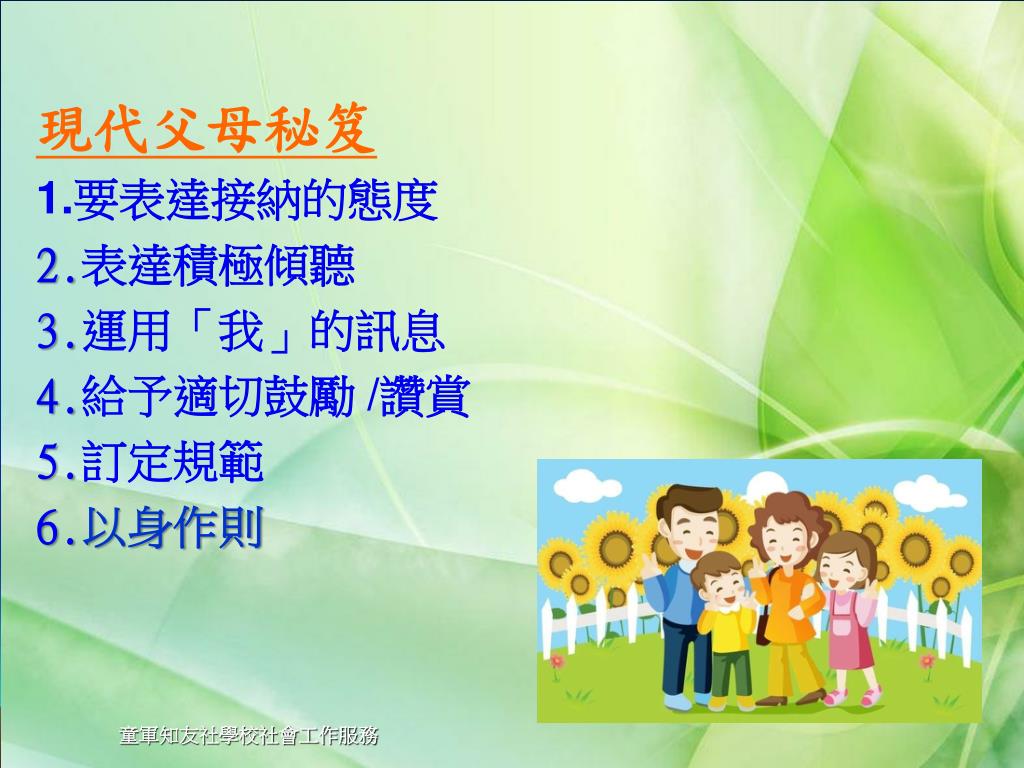 現代父母秘笈

1.要表達接納的態度
2.表達積極傾聽
3.運用「我」的訊息
4.給予適切鼓勵 /讚賞
5.訂定規範
6.以身作則

童軍知友社學校社會工作服務